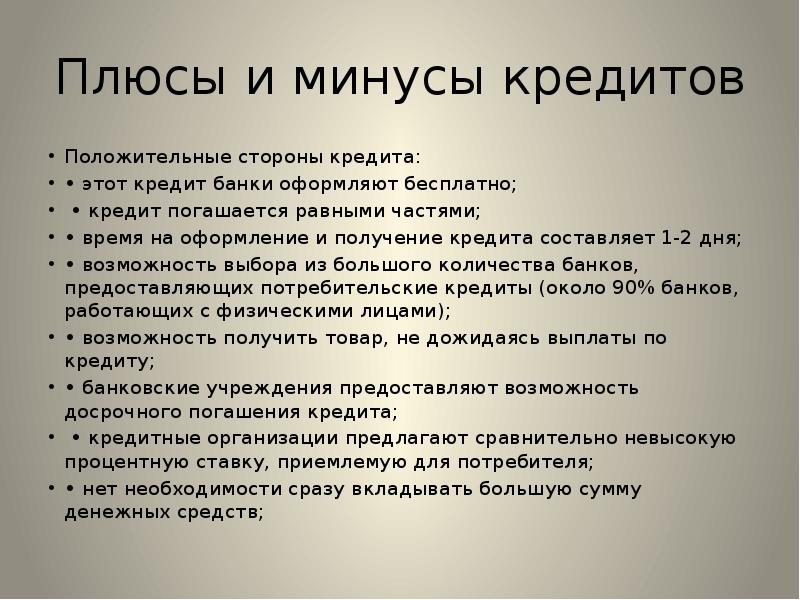 Плюсы и минусы кредитов

• Положительные стороны кредита:
• • этот кредит банки оформляют бесплатно;
• • кредит погашается равными частями;
• • время на оформление и получение кредита составляет 1-2 дня;
• • возможность выбора из большого количества банков, предоставляющих потребительские кредиты (около 90% банков, работающих с физическими лицами);
• • возможность получить товар, не дожидаясь выплаты по кредиту;
• • банковские учреждения предоставляют возможность досрочного погашения кредита;
• • кредитные организации предлагают сравнительно невысокую процентную ставку, приемлемую для потребителя;
• • нет необходимости сразу вкладывать большую сумму денежных средств;